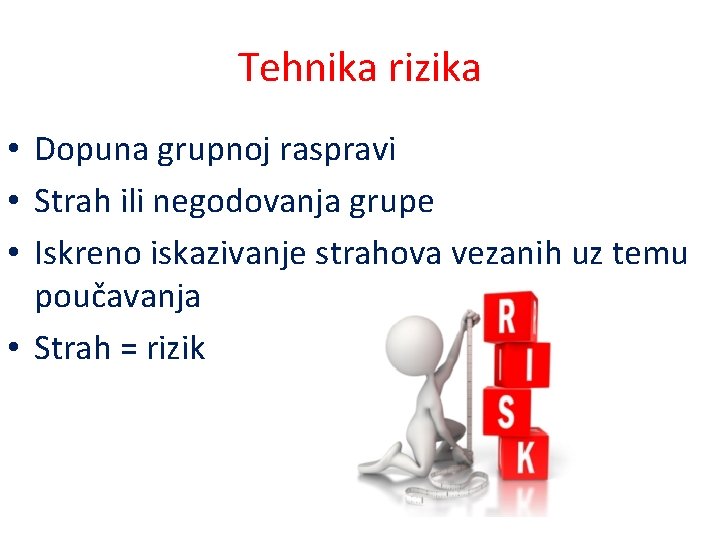 Tehnika rizika

• Dopuna grupnoj raspravi
• Strah ili negodovanja grupe
• Iskreno iskazivanje strahova vezanih uz temu poučavanja
• Strah = rizik

R
I
S
K